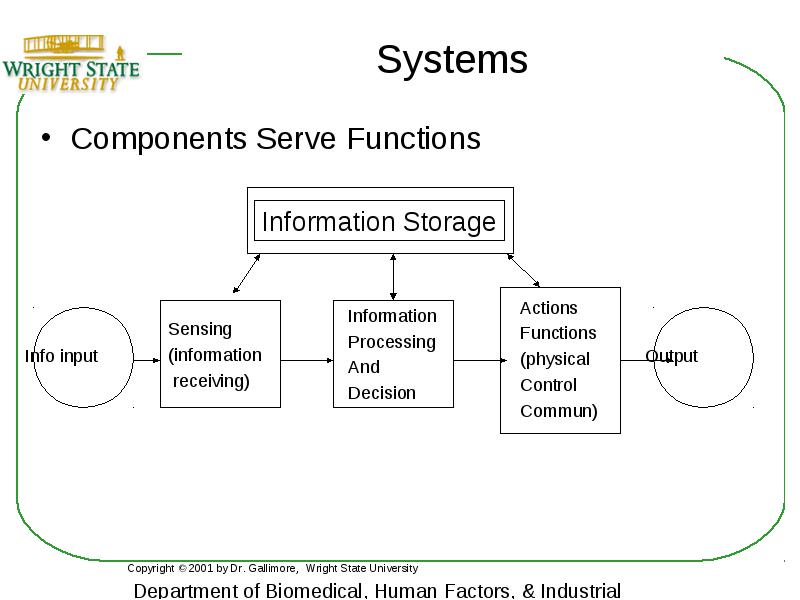 WRIGHT STATE UNIVERSITY

Systems

• Components Serve Functions

Information Storage

Info input

Sensing (information receiving)

Information Processing And Decision

Actions Functions (physical Control Commun)

Output

Copyright © 2001 by Dr. Gallimore, Wright State University

Department of Biomedical, Human Factors, & Industrial